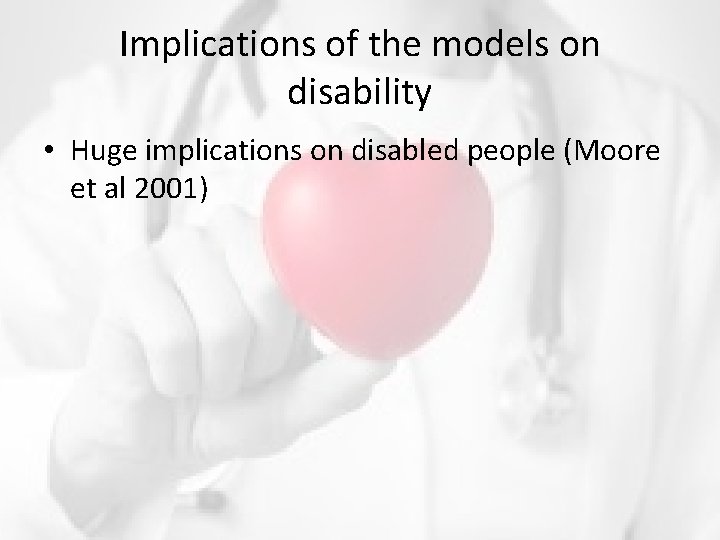 Implications of the models on disability

• Huge implications on disabled people (Moore et al 2001)